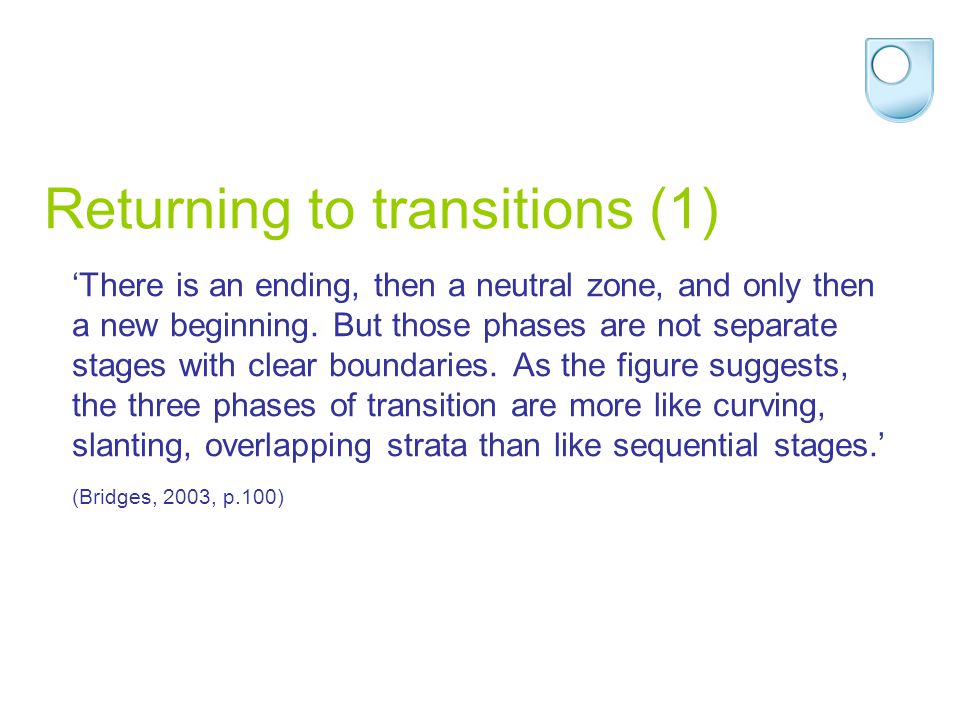 Returning to transitions (1)

‘There is an ending, then a neutral zone, and only then a new beginning. But those phases are not separate stages with clear boundaries. As the figure suggests, the three phases of transition are more like curving, slanting, overlapping strata than like sequential stages.’

(Bridges, 2003, p.100)